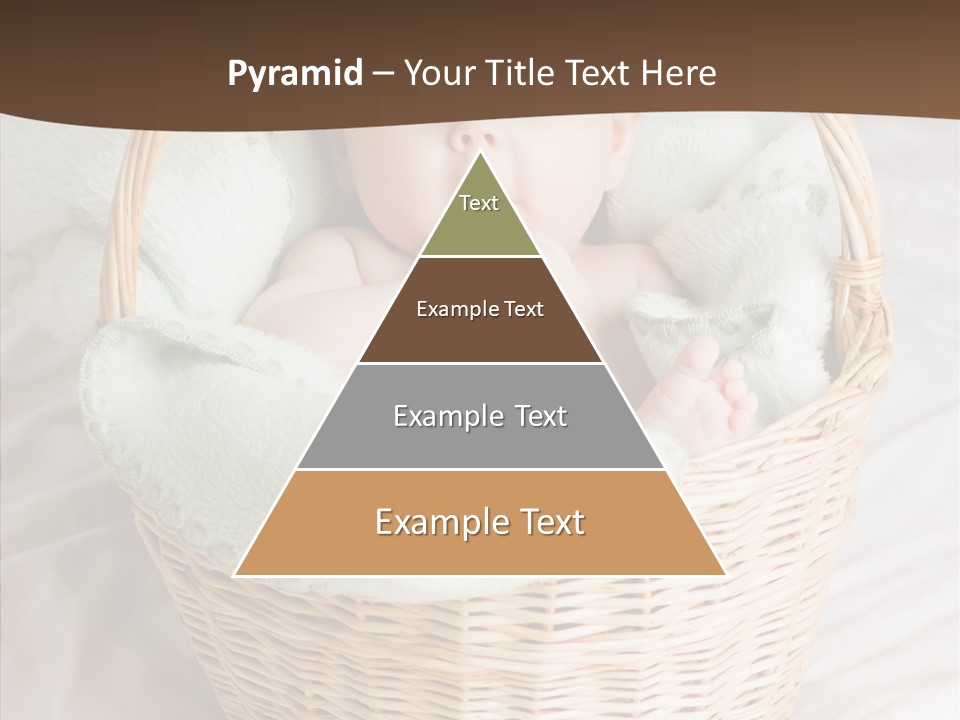 Pyramid – Your Title Text Here

Text

Example Text

Example Text

Example Text